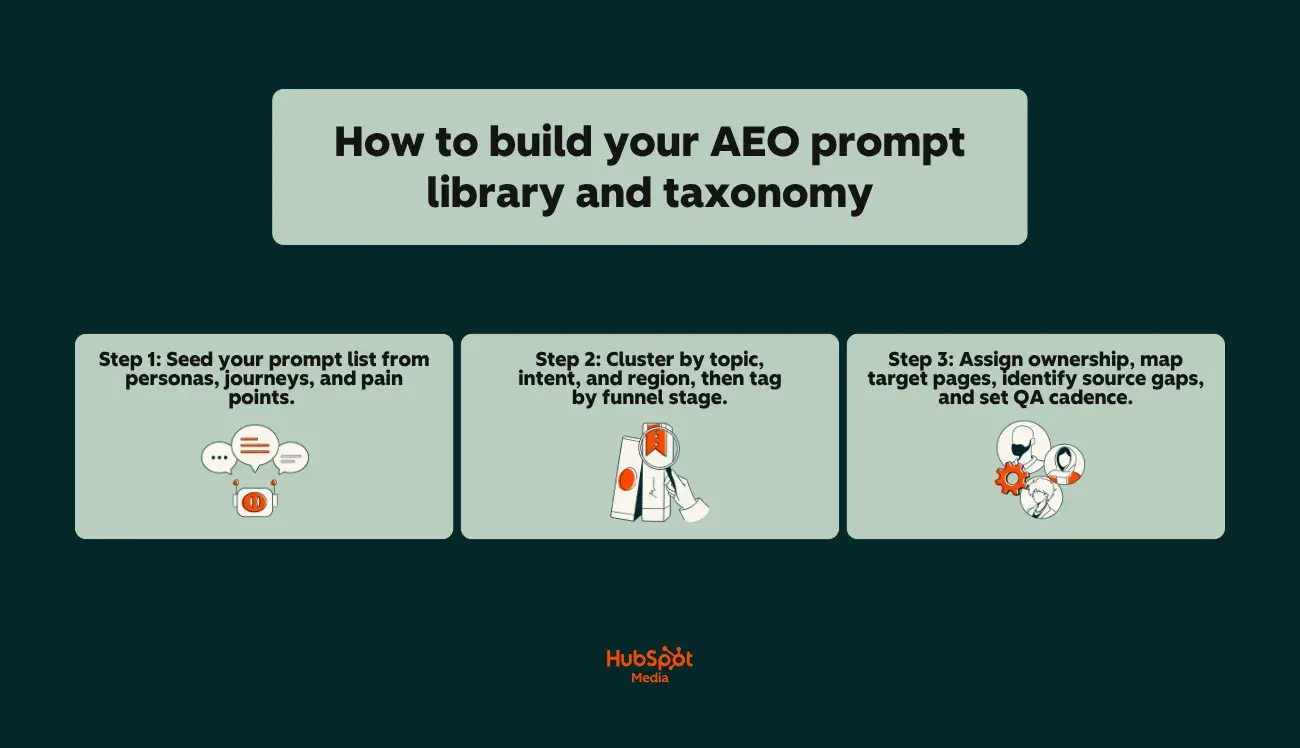 How to build your AEO prompt library and taxonomy

Step 1: Seed your prompt list from personas, journeys, and pain points.

Step 2: Cluster by topic, intent, and region, then tag by funnel stage.

Step 3: Assign ownership, map target pages, identify source gaps, and set QA cadence.

HubSpot
Media